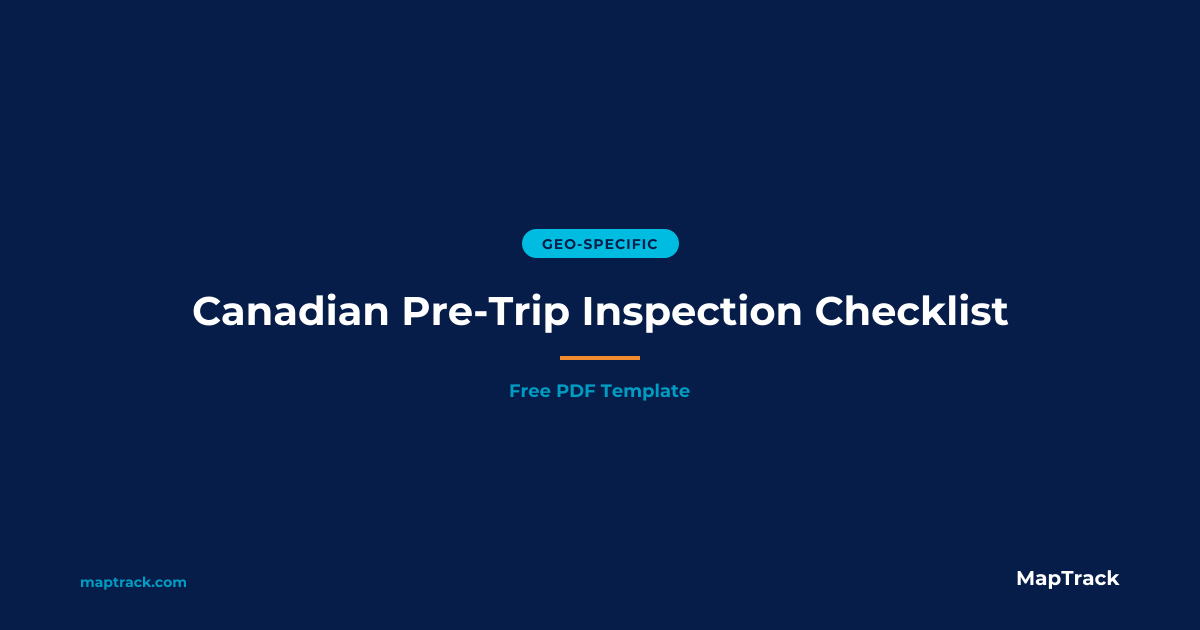 GEO-SPECIFIC

Canadian Pre-Trip Inspection Checklist

Free PDF Template

maptrack.com

MapTrack